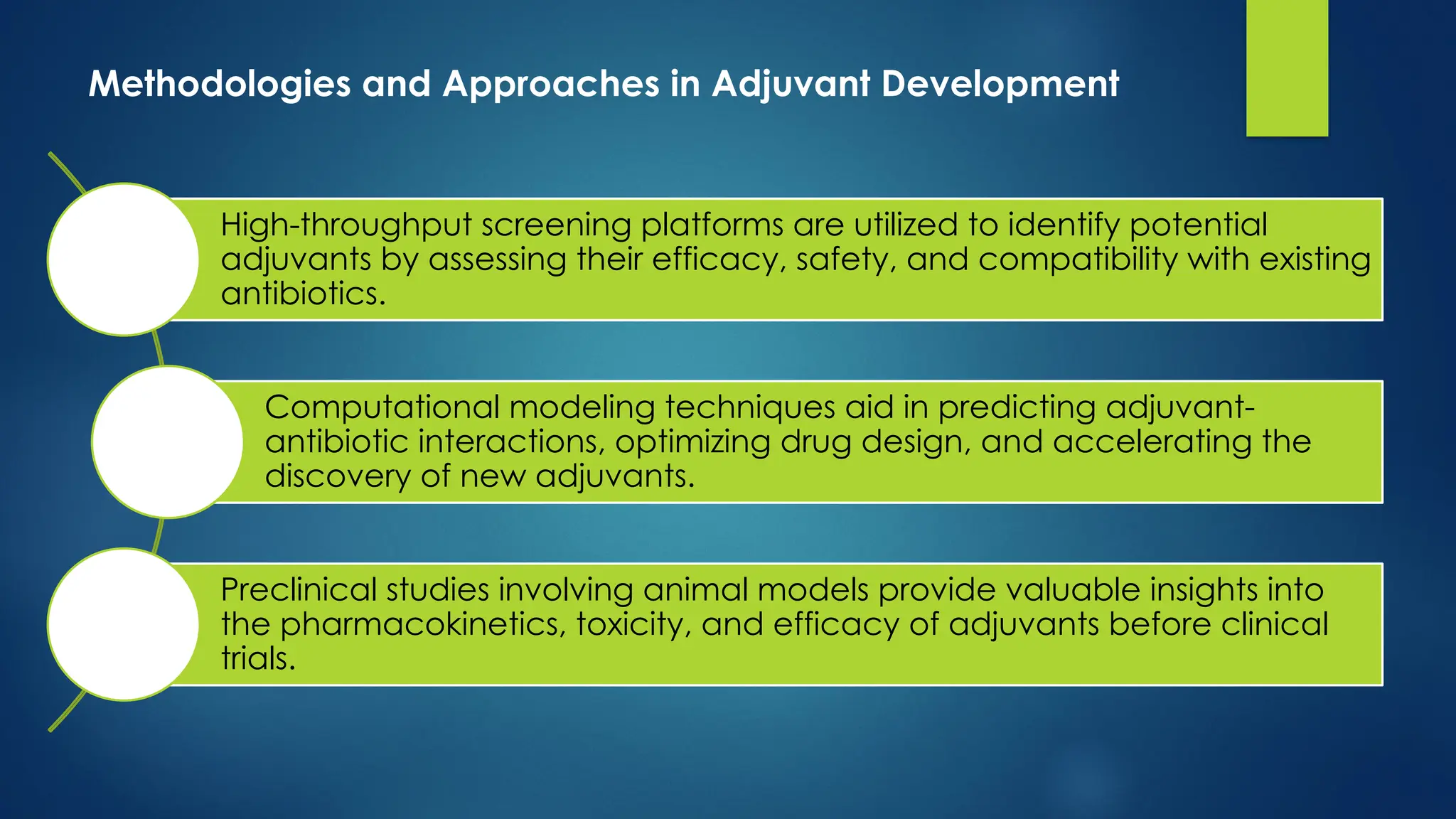 Methodologies and Approaches in Adjuvant Development

High-throughput screening platforms are utilized to identify potential adjuvants by assessing their efficacy, safety, and compatibility with existing antibiotics.

Computational modeling techniques aid in predicting adjuvant-antibiotic interactions, optimizing drug design, and accelerating the discovery of new adjuvants.

Preclinical studies involving animal models provide valuable insights into the pharmacokinetics, toxicity, and efficacy of adjuvants before clinical trials.